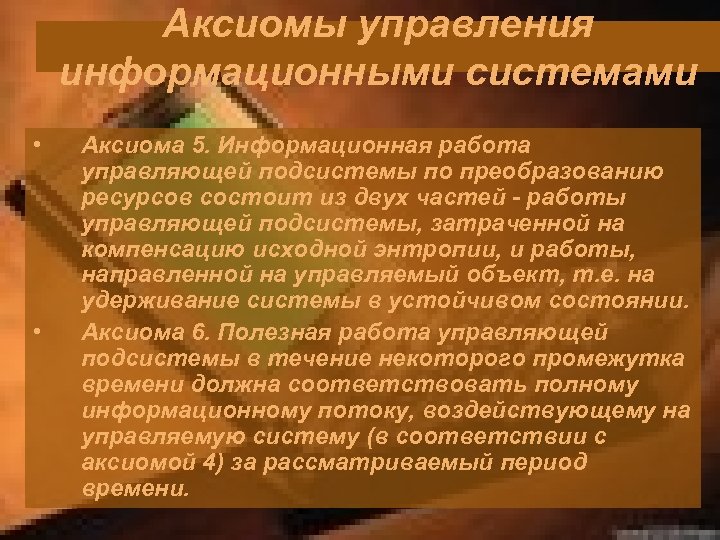 Аксиомы управления информационными системами

• Аксиома 5. Информационная работа управляющей подсистемы по преобразованию ресурсов состоит из двух частей - работы управляющей подсистемы, затраченной на компенсацию исходной энтропии, и работы, направленной на управляемый объект, т.е. на удерживание системы в устойчивом состоянии.

• Аксиома 6. Полезная работа управляющей подсистемы в течение некоторого промежутка времени должна соответствовать полному информационному потоку, воздействующему на управляемую систему (в соответствии с аксиомой 4) за рассматриваемый период времени.